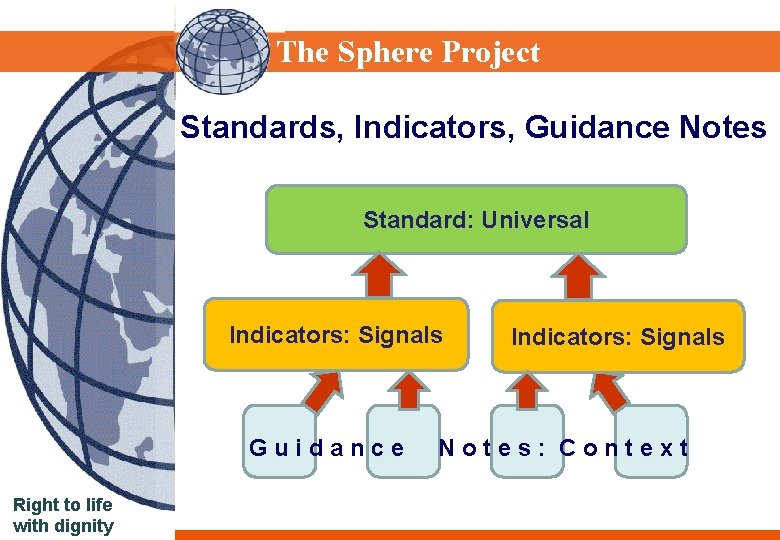 The Sphere Project

Standards, Indicators, Guidance Notes

Standard: Universal

Indicators: Signals

Indicators: Signals

Guidance Notes: Context

Right to life with dignity